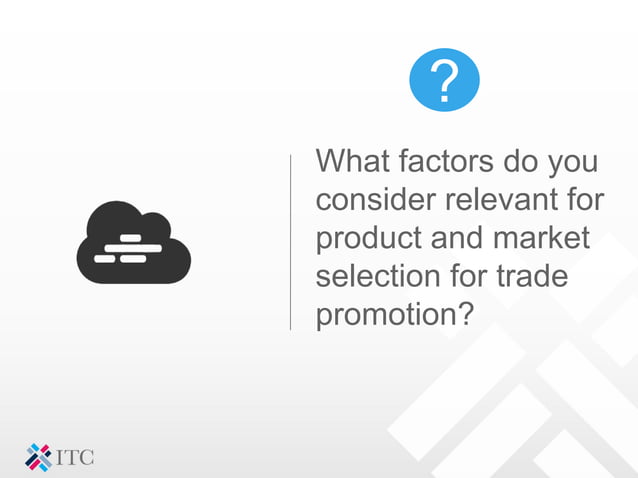 ?

What factors do you consider relevant for product and market selection for trade promotion?

ITC